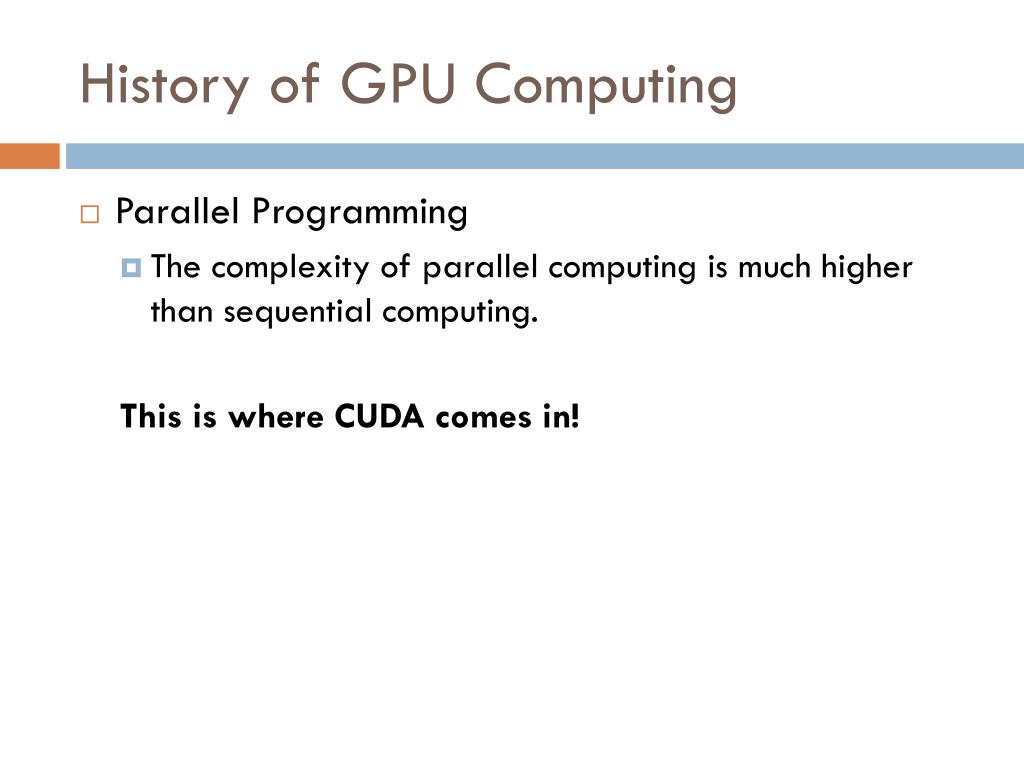 History of GPU Computing

Parallel Programming

The complexity of parallel computing is much higher than sequential computing.

This is where CUDA comes in!